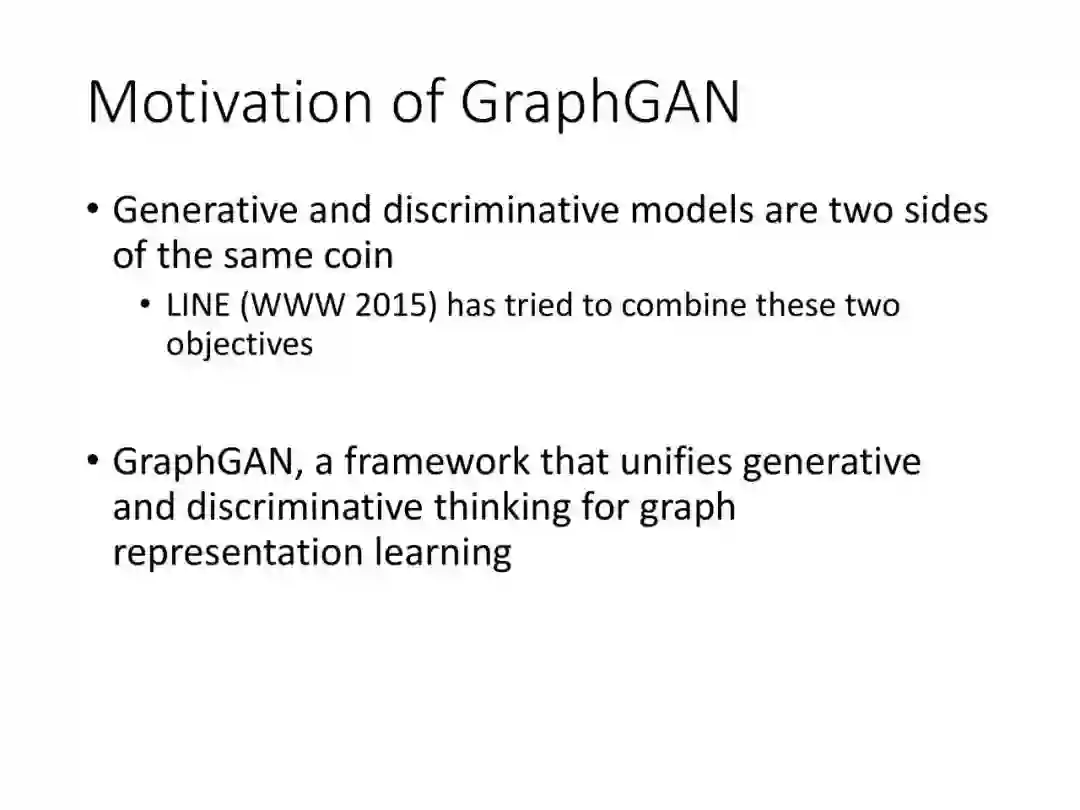 Motivation of GraphGAN

• Generative and discriminative models are two sides of the same coin
  • LINE (WWW 2015) has tried to combine these two objectives

• GraphGAN, a framework that unifies generative and discriminative thinking for graph representation learning